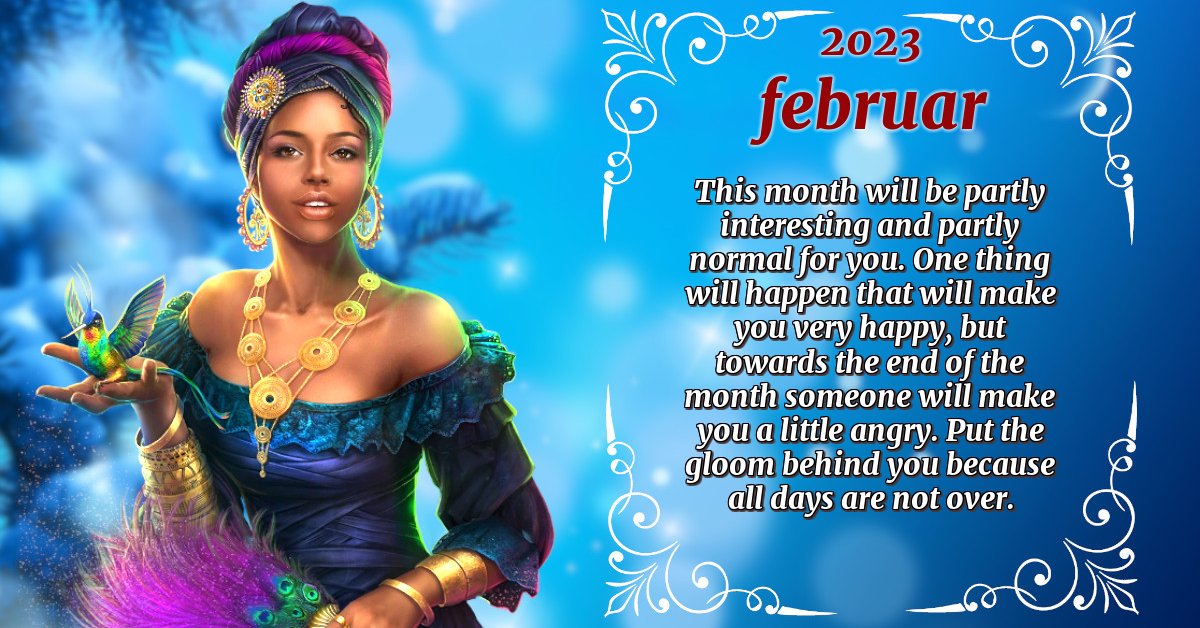 2023
februar

This month will be partly interesting and partly normal for you. One thing will happen that will make you very happy, but towards the end of the month someone will make you a little angry. Put the gloom behind you because all days are not over.